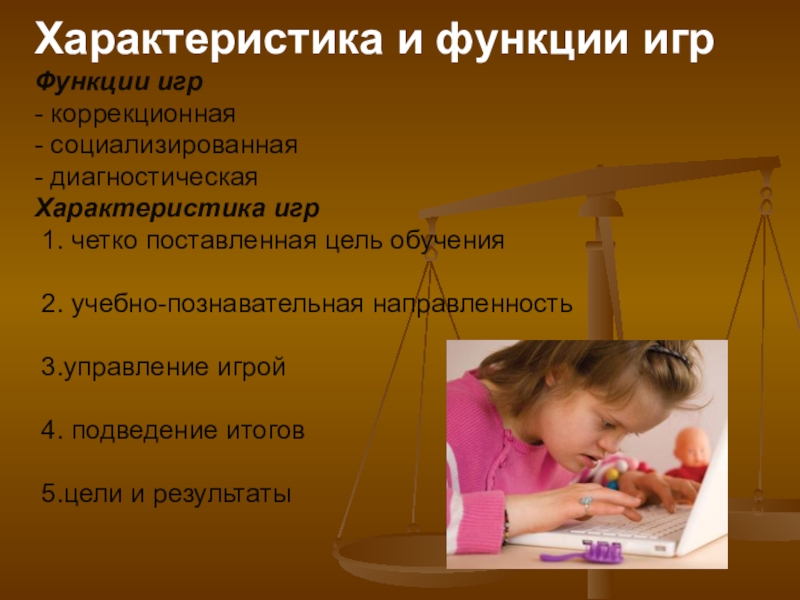 Характеристика и функции игр

Функции игр
- коррекционная
- социализированная
- диагностическая

Характеристика игр

1. четко поставленная цель обучения

2. учебно-познавательная направленность

3.управление игрой

4. подведение итогов

5.цели и результаты